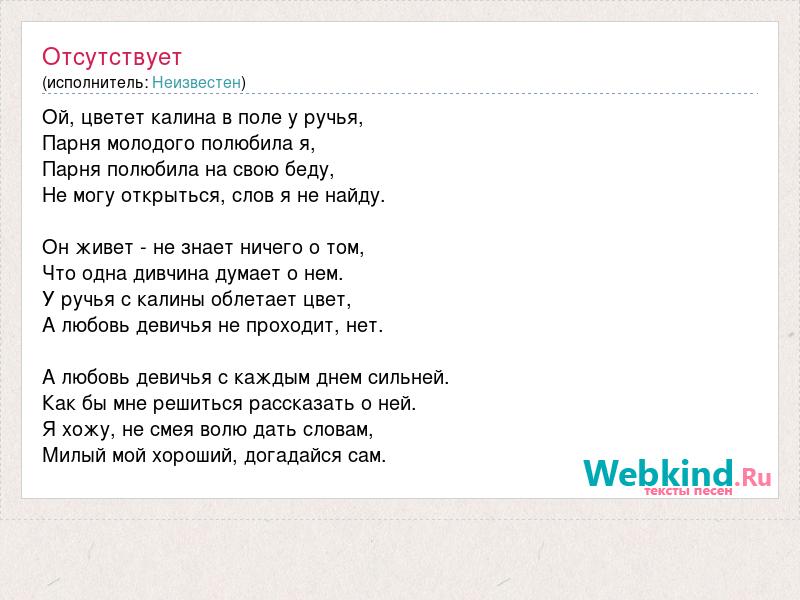 Отсутствует
(исполнитель: Неизвестен)

Ой, цветет калина в поле у ручья,
Парня молодого полюбила я,
Парня полюбила на свою беду,
Не могу открыться, слов я не найду.

Он живет - не знает ничего о том,
Что одна дивчина думает о нем.
У ручья с калины облетает цвет,
А любовь девичья не проходит, нет.

А любовь девичья с каждым днем сильней.
Как бы мне решиться рассказать о ней.
Я хожу, не смея волю дать словам,
Милый мой хороший, догадайся сам.

Webkind.Ru
тексты песен